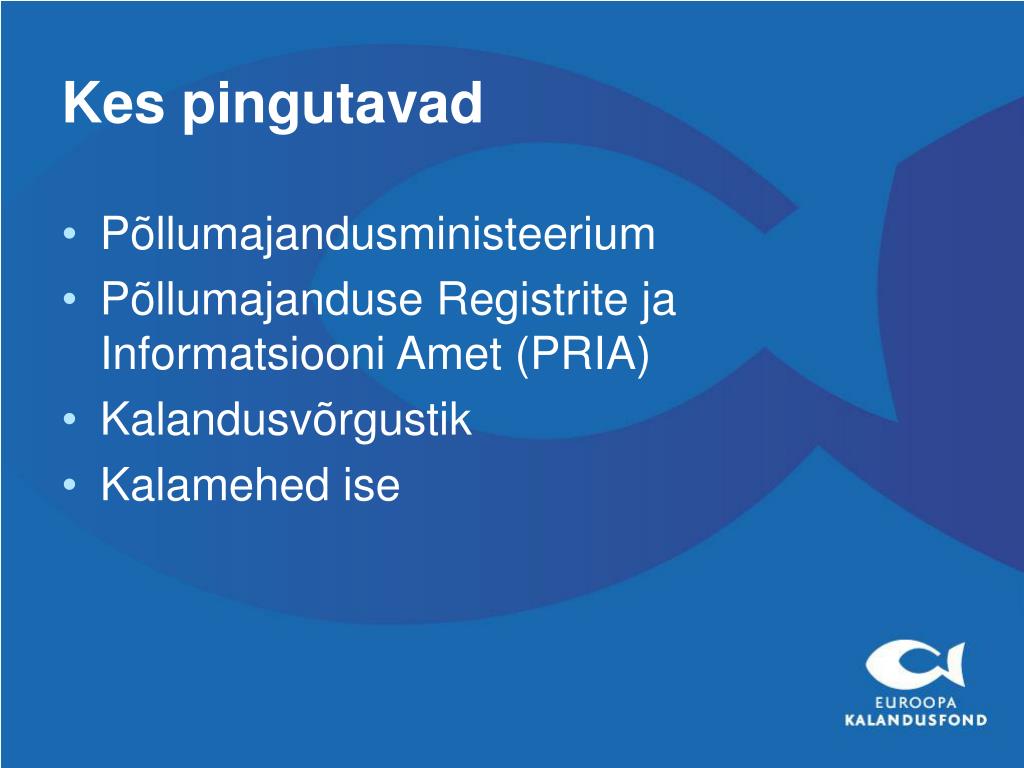 Kes pingutavad

• Põllumajandusministeerium
• Põllumajanduse Registrite ja Informatsiooni Amet (PRIA)
• Kalandusvõrgustik
• Kalamehed ise

EUROOPA
KALANDUSFOND